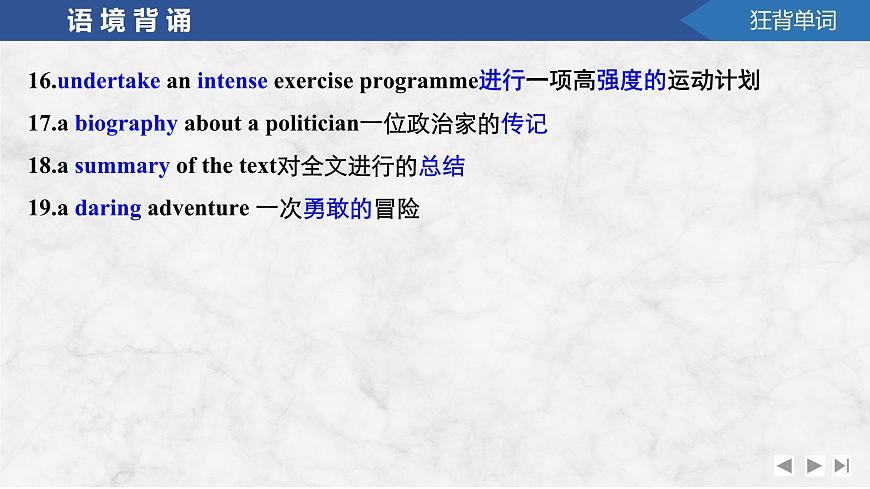 语境背诵

狂背单词

16.undertake an intense exercise programme进行一项高强度的运动计划

17.a biography about a politician一位政治家的传记

18.a summary of the text对全文进行的总结

19.a daring adventure 一次勇敢的冒险